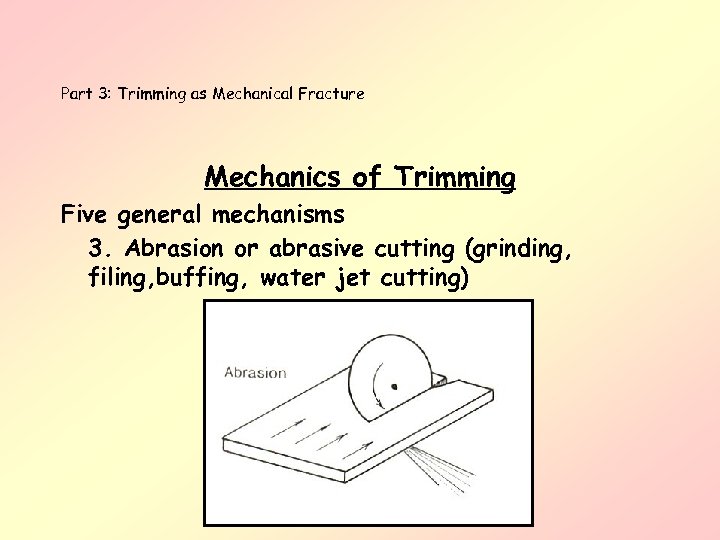 Part 3: Trimming as Mechanical Fracture

Mechanics of Trimming

Five general mechanisms

3. Abrasion or abrasive cutting (grinding, filing,buffing, water jet cutting)

Abrasion